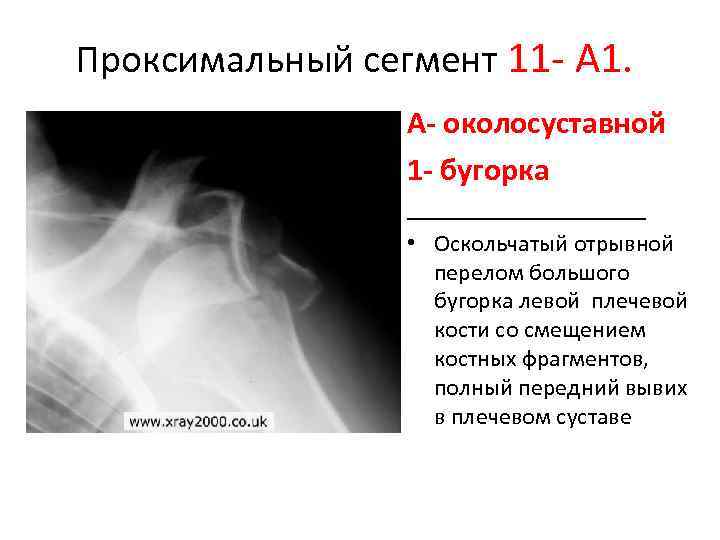 Проксимальный сегмент 11- А1.

www.xray2000.co.uk

А- околосуставной

1- бугорка

• Оскольчатый отрывной перелом большого бугорка левой плечевой кости со смещением костных фрагментов, полный передний вывих в плечевом суставе